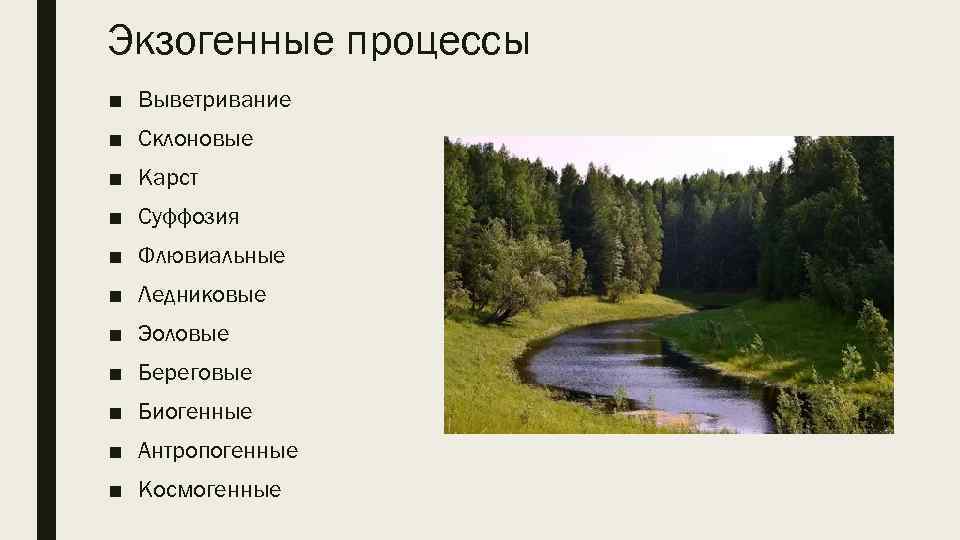 Экзогенные процессы

■ Выветривание
■ Склоновые
■ Карст
■ Суффозия
■ Флювиальные
■ Ледниковые
■ Эоловые
■ Береговые
■ Биогенные
■ Антропогенные
■ Космогенные